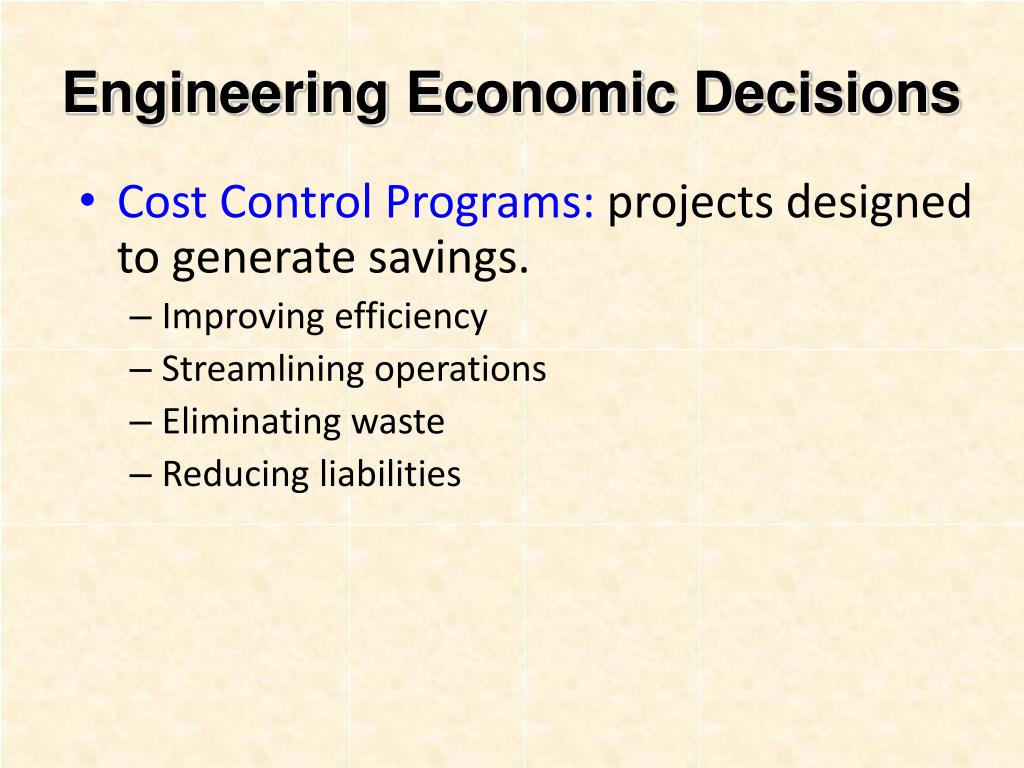 Engineering Economic Decisions

• Cost Control Programs: projects designed to generate savings.
– Improving efficiency
– Streamlining operations
– Eliminating waste
– Reducing liabilities